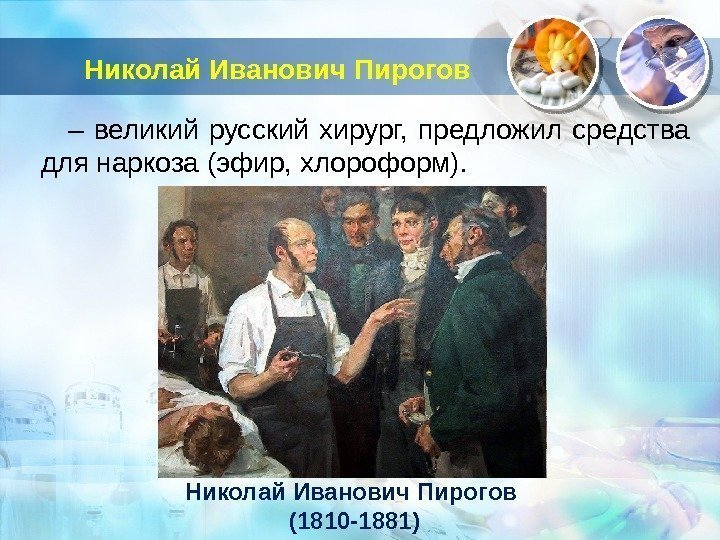 Николай Иванович Пирогов

– великий русский хирург, предложил средства для наркоза (эфир, хлороформ).

Николай Иванович Пирогов
(1810-1881)